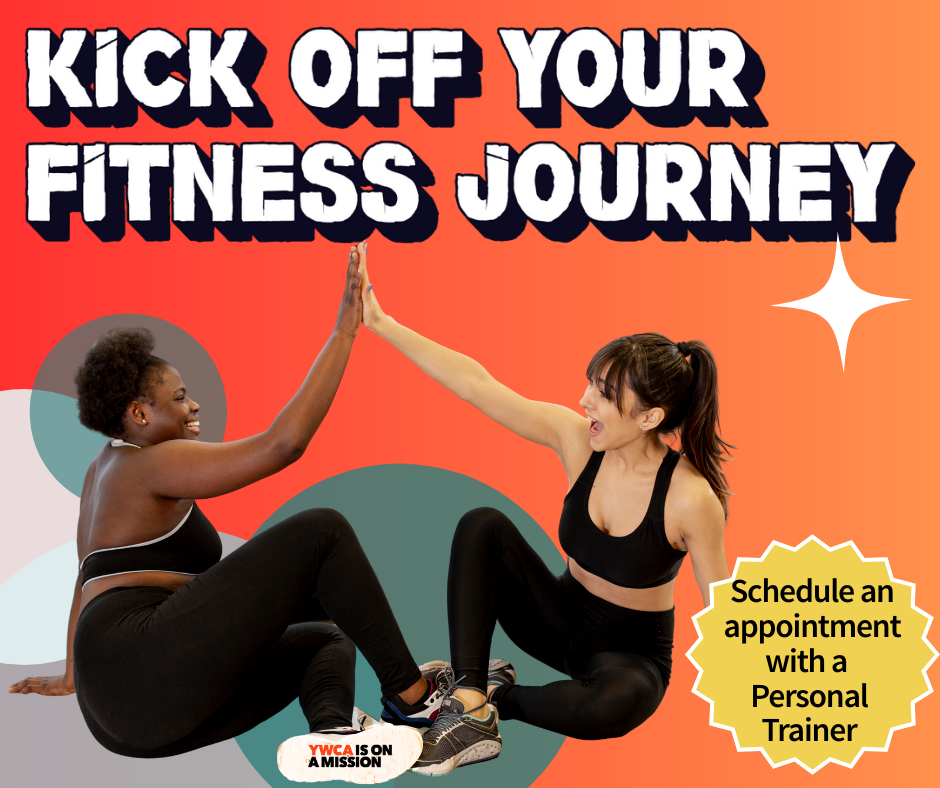 KICK OFF YOUR FITNESS JOURNEY

Schedule an appointment with a Personal Trainer

YWCA IS ON A MISSION